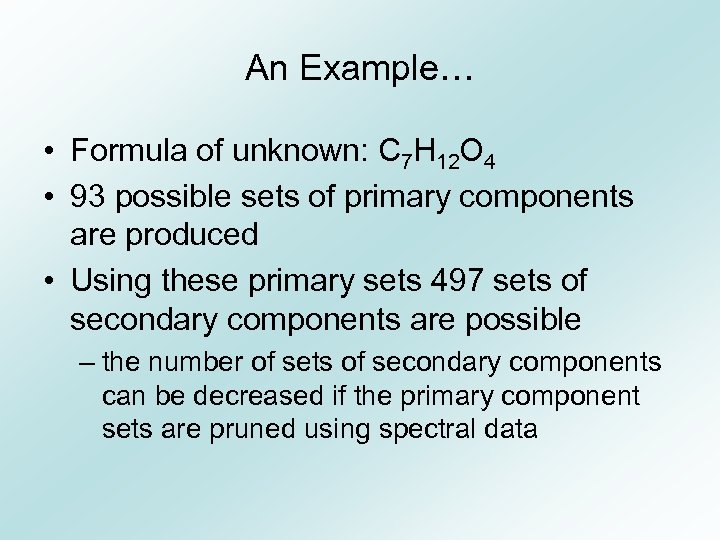 An Example…

• Formula of unknown: $C_7H_{12}O_4$

• 93 possible sets of primary components are produced

• Using these primary sets 497 sets of secondary components are possible

– the number of sets of secondary components can be decreased if the primary component sets are pruned using spectral data